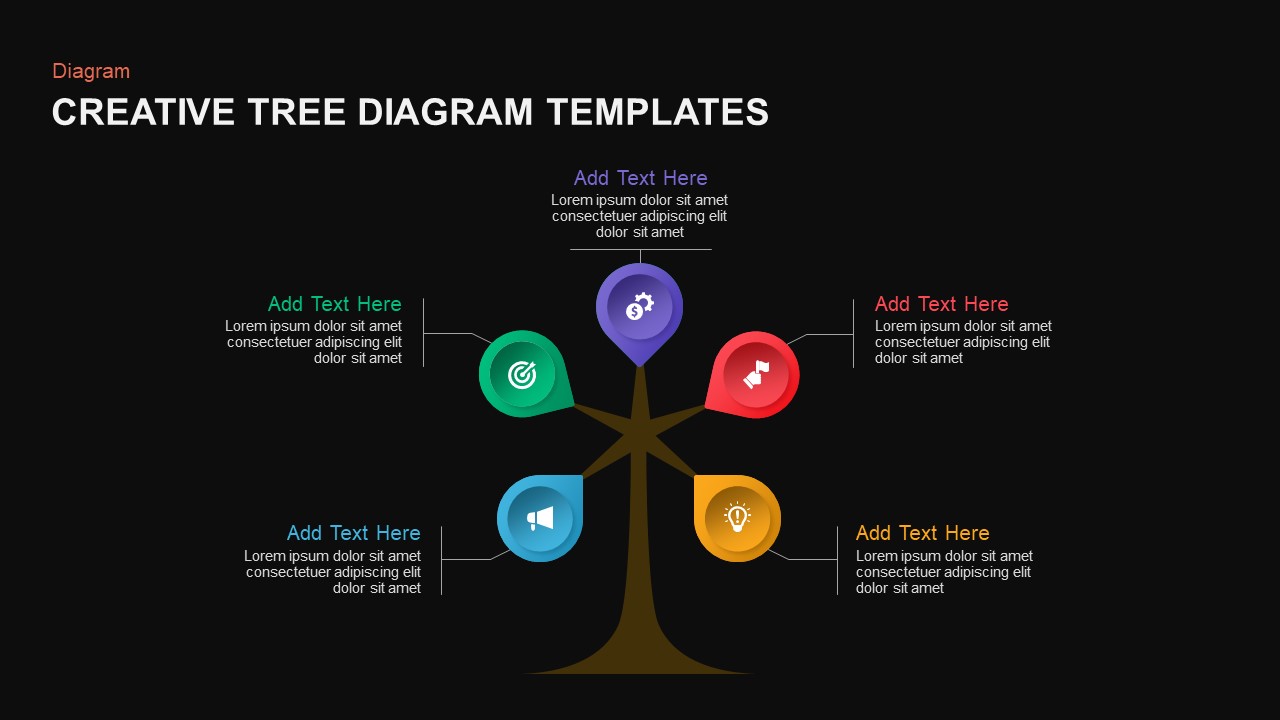 Diagram

CREATIVE TREE DIAGRAM TEMPLATES

Add Text Here
Lorem ipsum dolor sit amet consectetuer adipiscing elit dolor sit amet

Add Text Here
Lorem ipsum dolor sit amet consectetuer adipiscing elit dolor sit amet

Add Text Here
Lorem ipsum dolor sit amet consectetuer adipiscing elit dolor sit amet

Add Text Here
Lorem ipsum dolor sit amet consectetuer adipiscing elit dolor sit amet

Add Text Here
Lorem ipsum dolor sit amet consectetuer adipiscing elit dolor sit amet